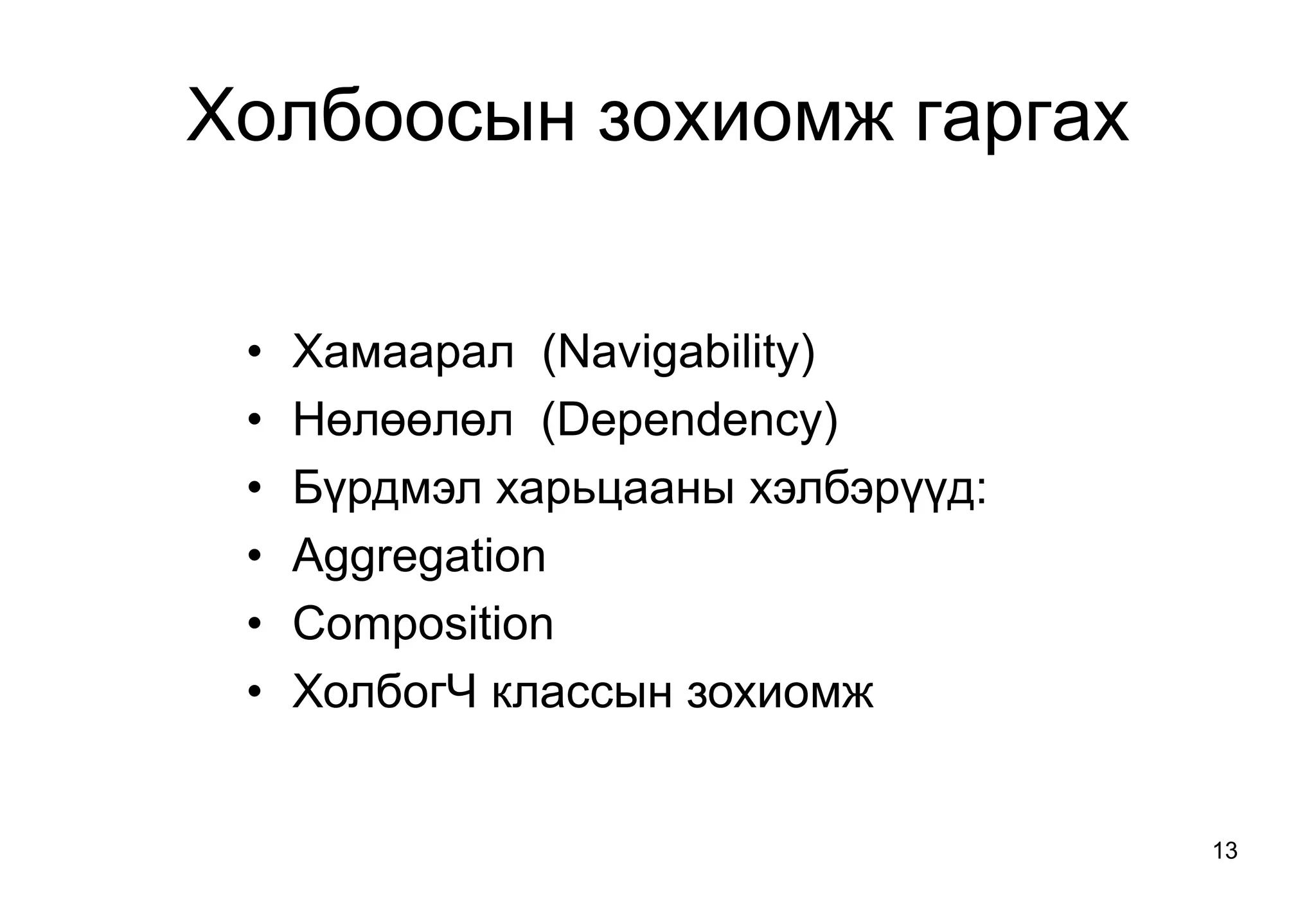 Холбоосын зохиомж гаргах

• Хамаарал (Navigability)
• Нөлөөлөл (Dependency)
• Бүрдмэл харьцааны хэлбэрүүд:
• Aggregation
• Composition
• ХолбогЧ классын зохиомж

13